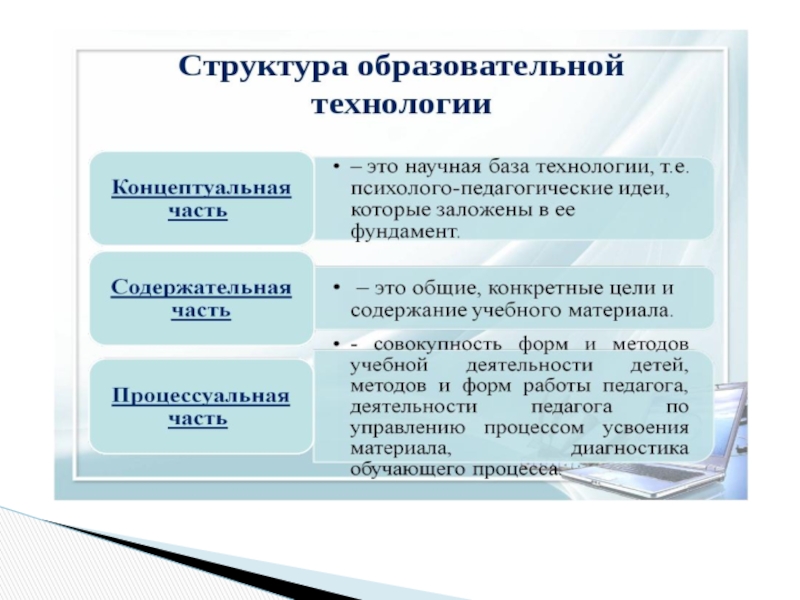 Структура образовательной технологии

Концептуальная часть

• – это научная база технологии, т.е. психолого-педагогические идеи, которые заложены в ее фундамент.

Содержательная часть

• – это общие, конкретные цели и содержание учебного материала.

Процессуальная часть

• - совокупность форм и методов учебной деятельности детей, методов и форм работы педагога, деятельности педагога по управлению процессом усвоения материала, диагностика обучающего процесса.